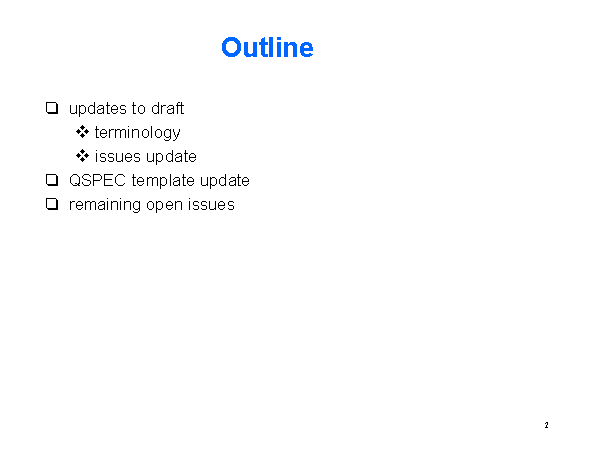 Outline

❑ updates to draft
❖ terminology
❖ issues update
❑ QSPEC template update
❑ remaining open issues

2